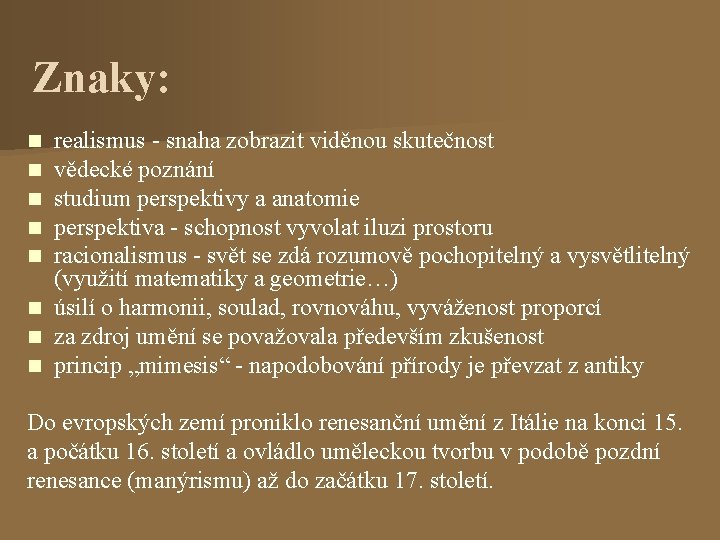 Znaky:

- realismus - snaha zobrazit viděnou skutečnost
- vědecké poznání
- studium perspektivy a anatomie
- perspektiva - schopnost vyvolat iluzi prostoru
- racionalismus - svět se zdá rozumově pochopitelný a vysvětlitelný (využití matematiky a geometrie…)
- úsilí o harmonii, soulad, rovnováhu, vyváženost proporcí
- za zdroj umění se považovala především zkušenost
- princip „mimesis“ - napodobování přírody je převzat z antiky

Do evropských zemí proniklo renesanční umění z Itálie na konci 15. a počátku 16. století a ovládlo uměleckou tvorbu v podobě pozdní renesance (manýrismu) až do začátku 17. století.